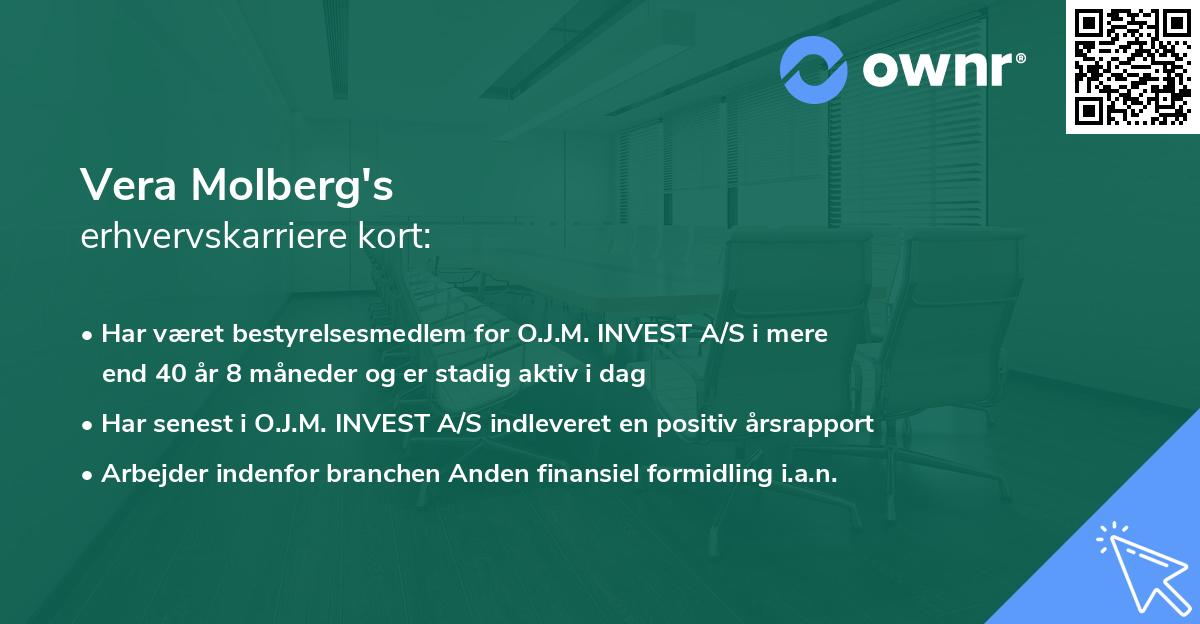 ownr®

Vera Molberg's
erhvervskarriere kort:

• Har været bestyrelsesmedlem for O.J.M. INVEST A/S i mere end 40 år 8 måneder og er stadig aktiv i dag

• Har senest i O.J.M. INVEST A/S indleveret en positiv årsrapport

• Arbejder indenfor branchen Anden finansiel formidling i.a.n.